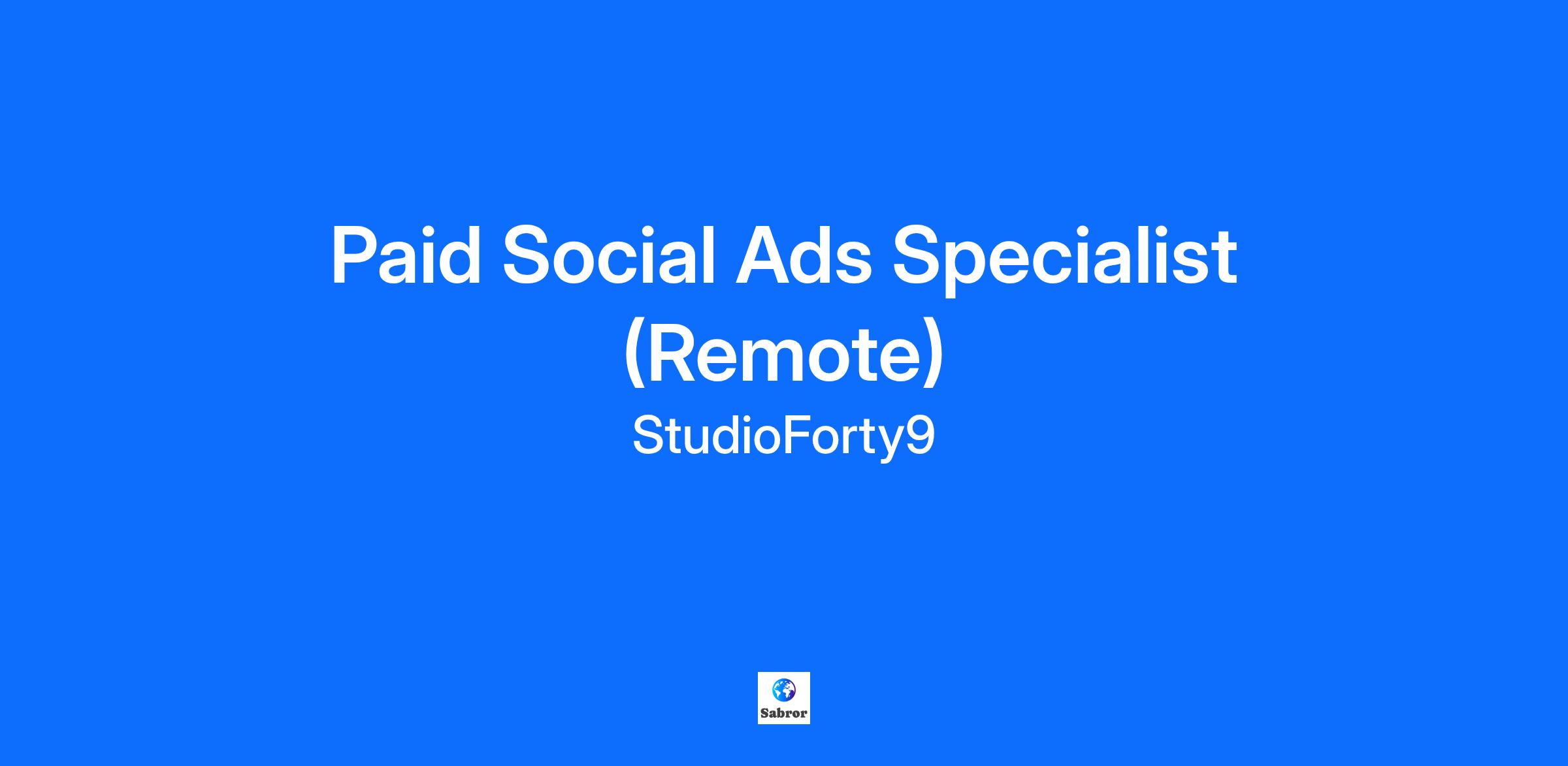 Paid Social Ads Specialist (Remote)

StudioForty9

Sabror